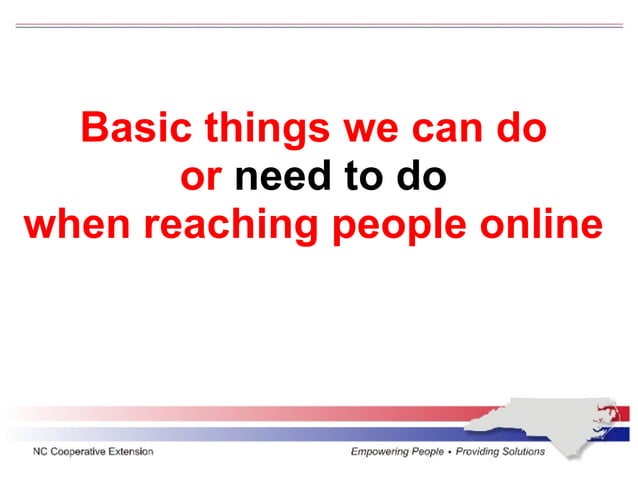 Basic things we can do
or need to do
when reaching people online

NC Cooperative Extension

Empowering People • Providing Solutions